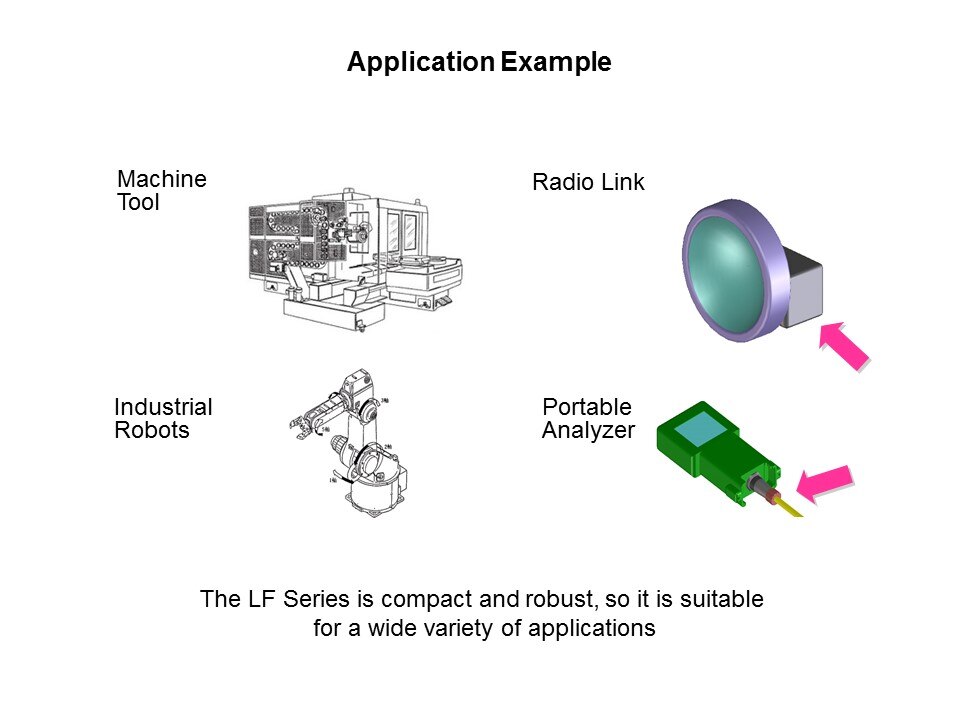 Application Example

Machine Tool

Radio Link

Industrial Robots

Portable Analyzer

The LF Series is compact and robust, so it is suitable for a wide variety of applications